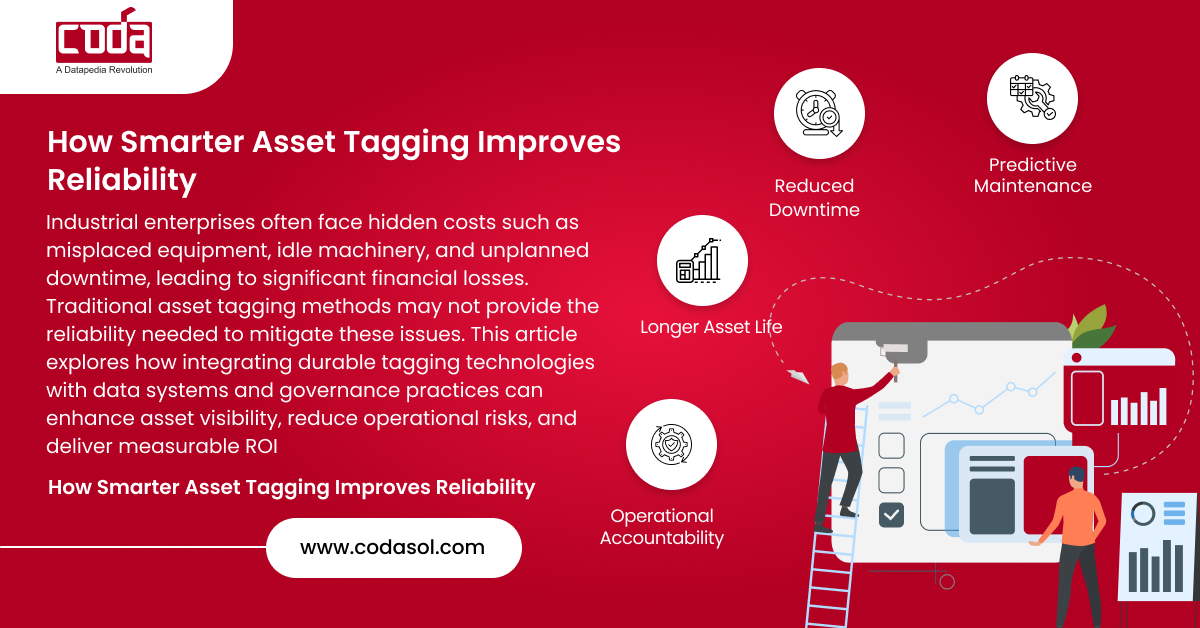 coda
A Datapedia Revolution

How Smarter Asset Tagging Improves Reliability

Industrial enterprises often face hidden costs such as misplaced equipment, idle machinery, and unplanned downtime, leading to significant financial losses. Traditional asset tagging methods may not provide the reliability needed to mitigate these issues. This article explores how integrating durable tagging technologies with data systems and governance practices can enhance asset visibility, reduce operational risks, and deliver measurable ROI

How Smarter Asset Tagging Improves Reliability

www.codasol.com

Reduced Downtime

Predictive Maintenance

Longer Asset Life

Operational Accountability